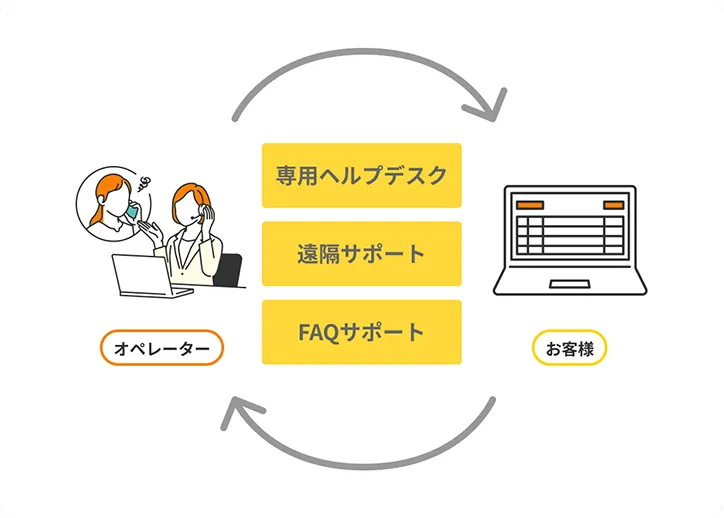 専用ヘルプデスク

遠隔サポート

FAQサポート

オペレーター

お客様